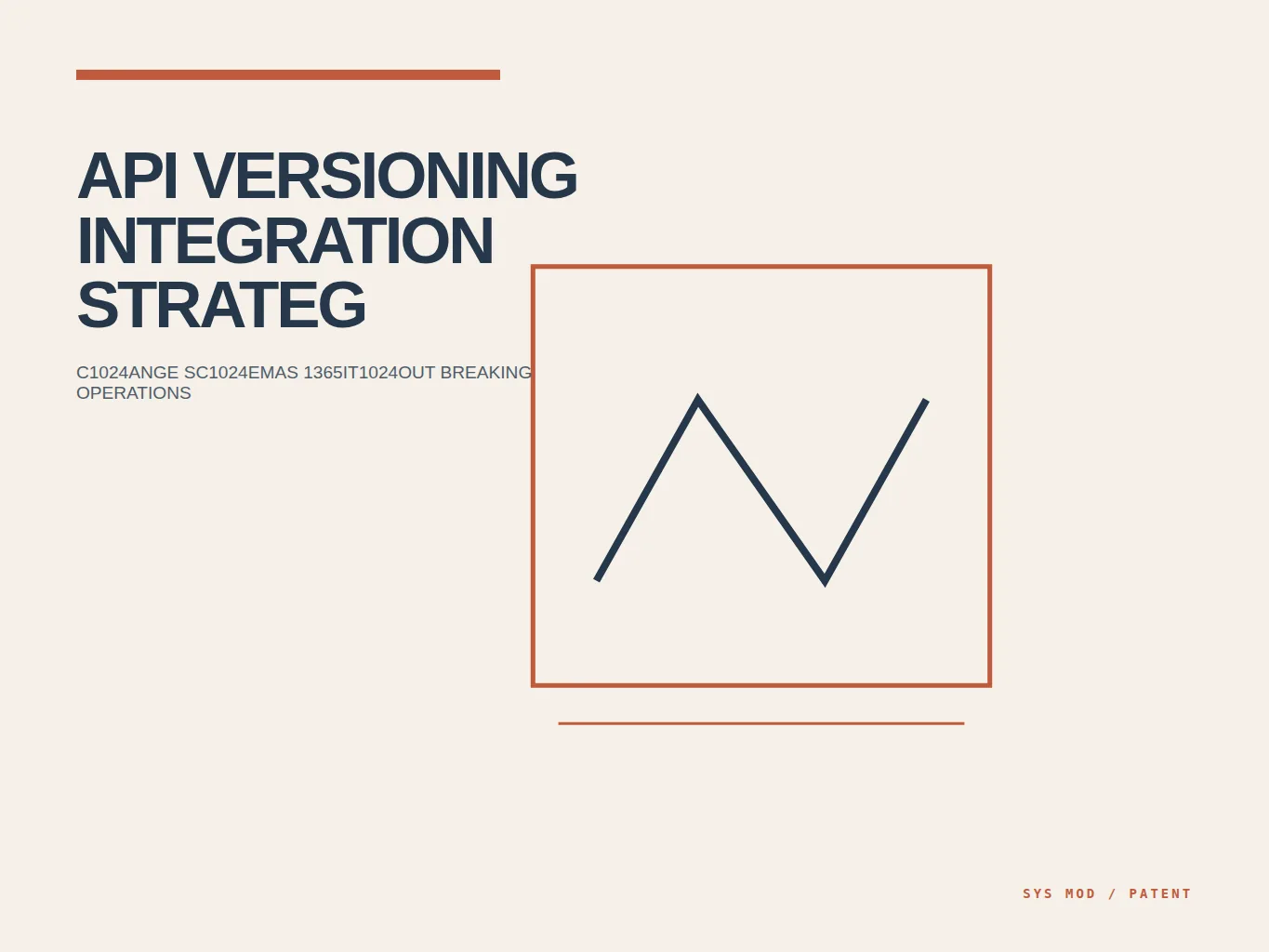 API VERSIONING INTEGRATION STRATEG

C1024ANGE SC1024EMAS 1365IT1024OUT BREAKING OPERATIONS

SYS MOD / PATENT